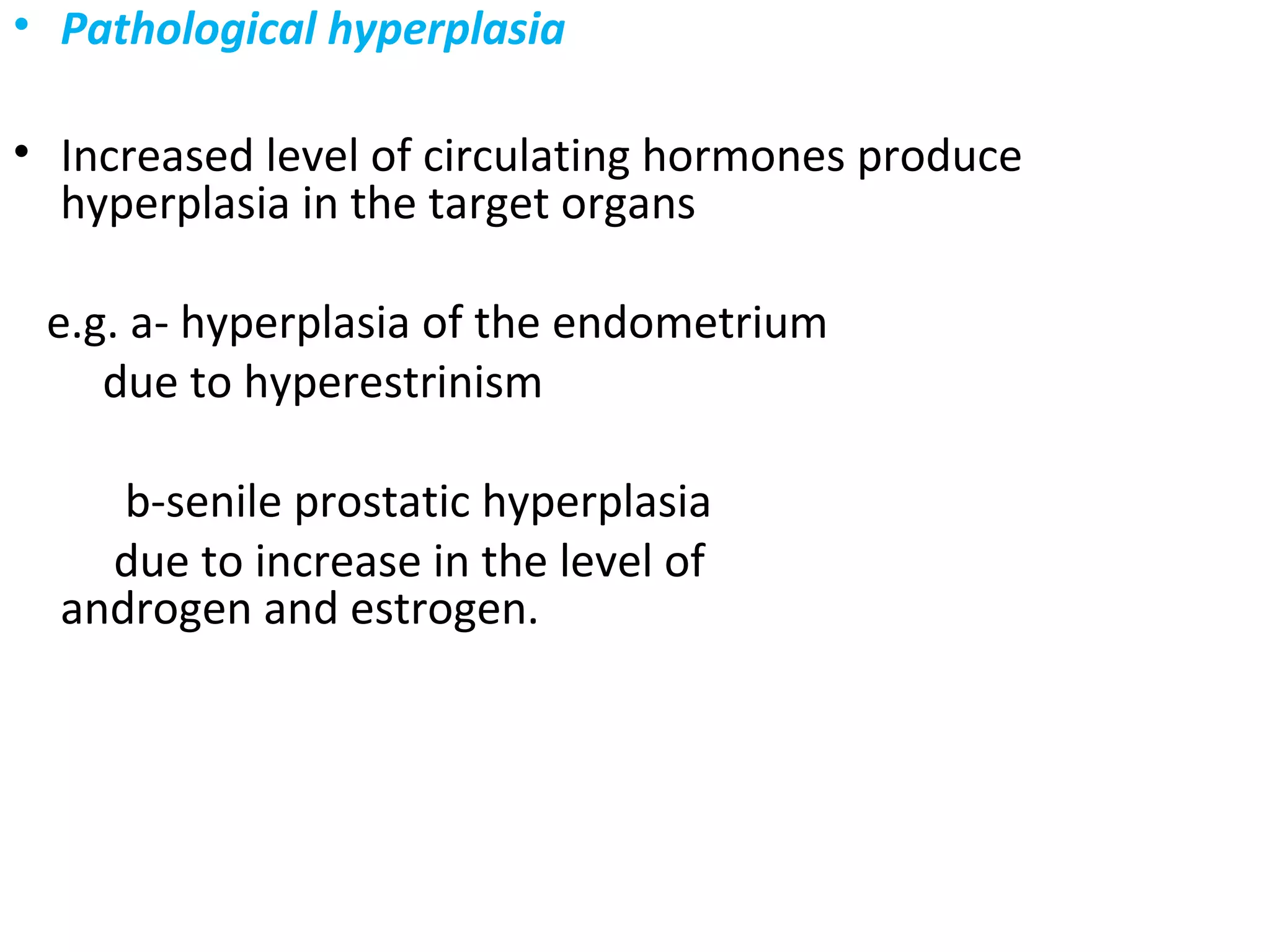 • Pathological hyperplasia

• Increased level of circulating hormones produce hyperplasia in the target organs

e.g. a- hyperplasia of the endometrium
due to hyperestrinism

b-senile prostatic hyperplasia
due to increase in the level of androgen and estrogen.